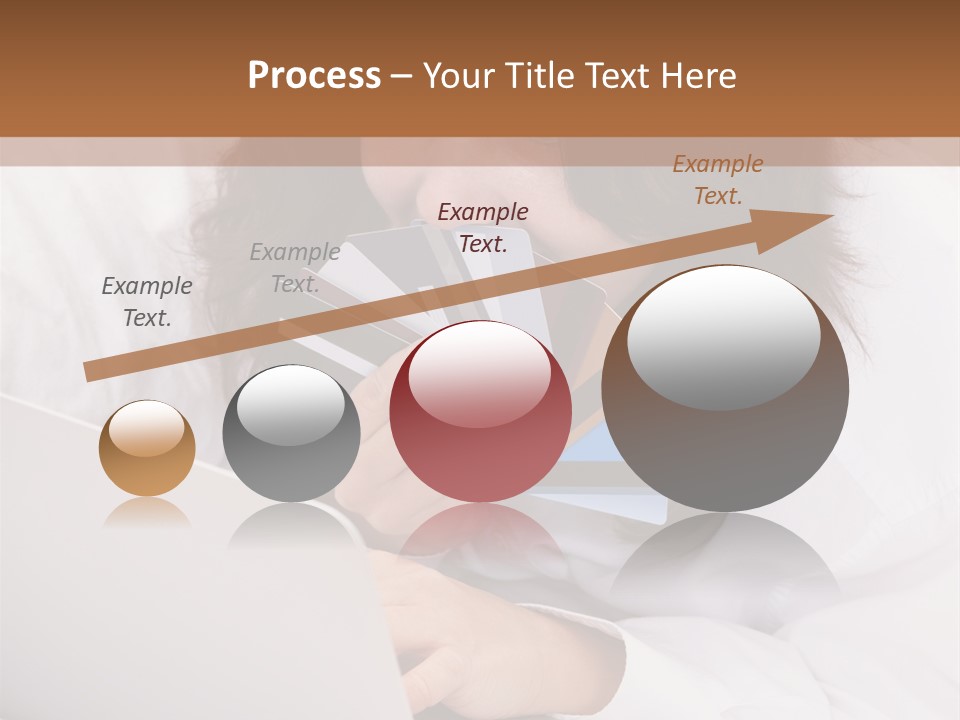 Process – Your Title Text Here

Example Text.

Example Text.

Example Text.

Example Text.